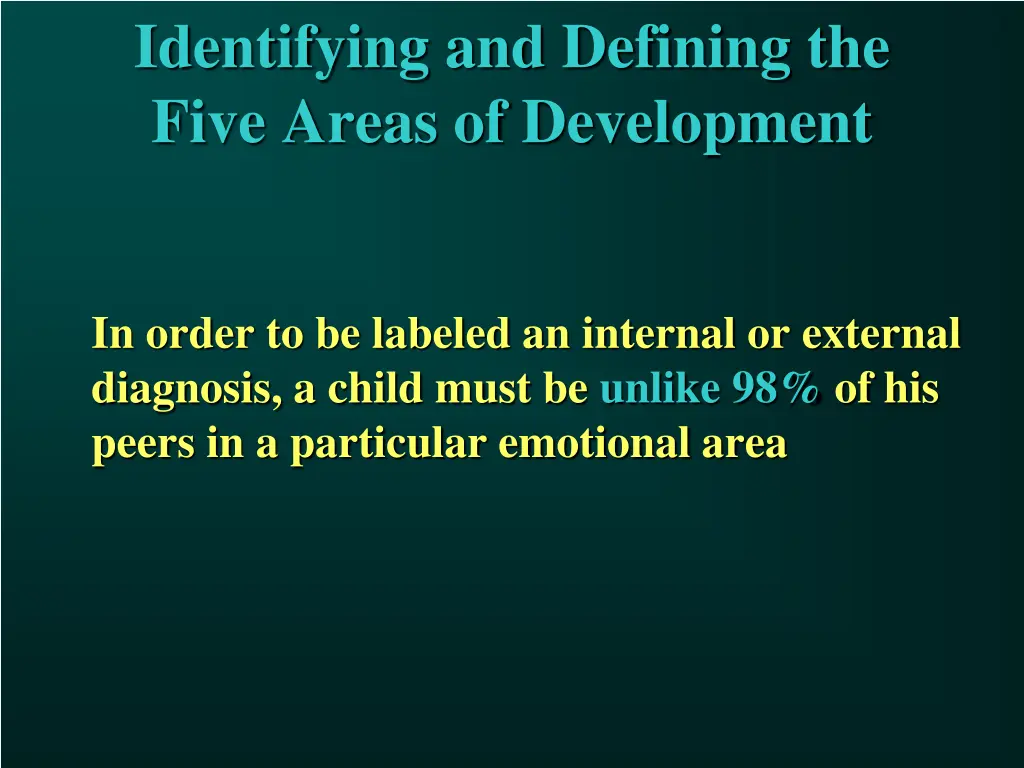 Identifying and Defining the Five Areas of Development

In order to be labeled an internal or external diagnosis, a child must be unlike 98% of his peers in a particular emotional area